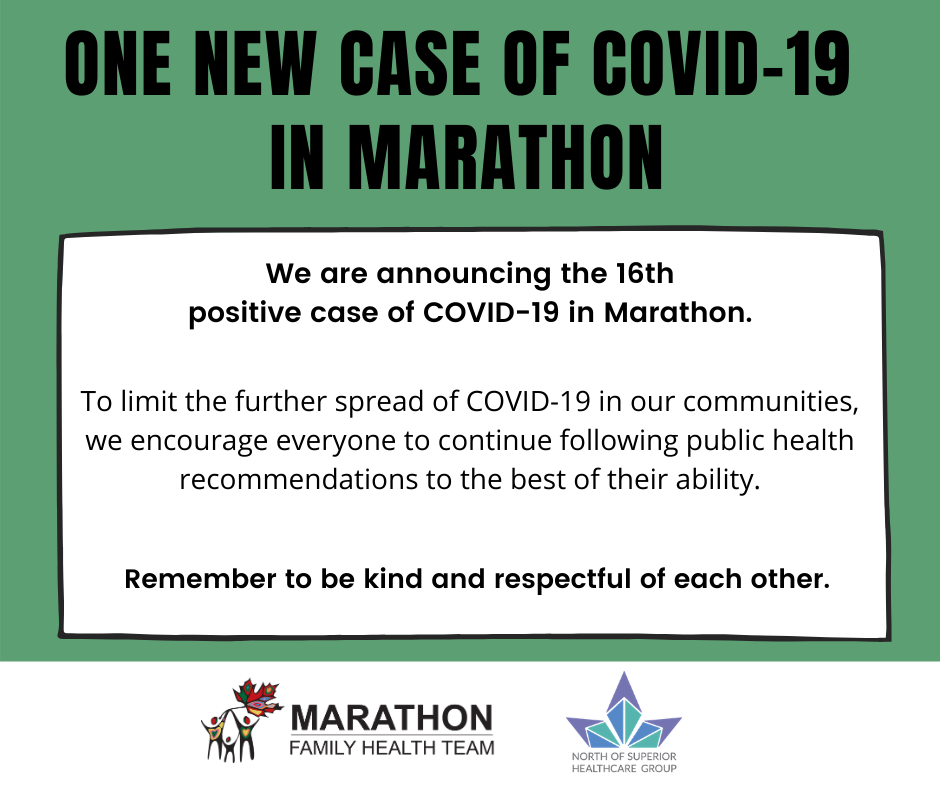 ONE NEW CASE OF COVID-19 IN MARATHON

We are announcing the 16th positive case of COVID-19 in Marathon.

To limit the further spread of COVID-19 in our communities, we encourage everyone to continue following public health recommendations to the best of their ability.

Remember to be kind and respectful of each other.

MARATHON
FAMILY HEALTH TEAM

NORTH OF SUPERIOR
HEALTHCARE GROUP